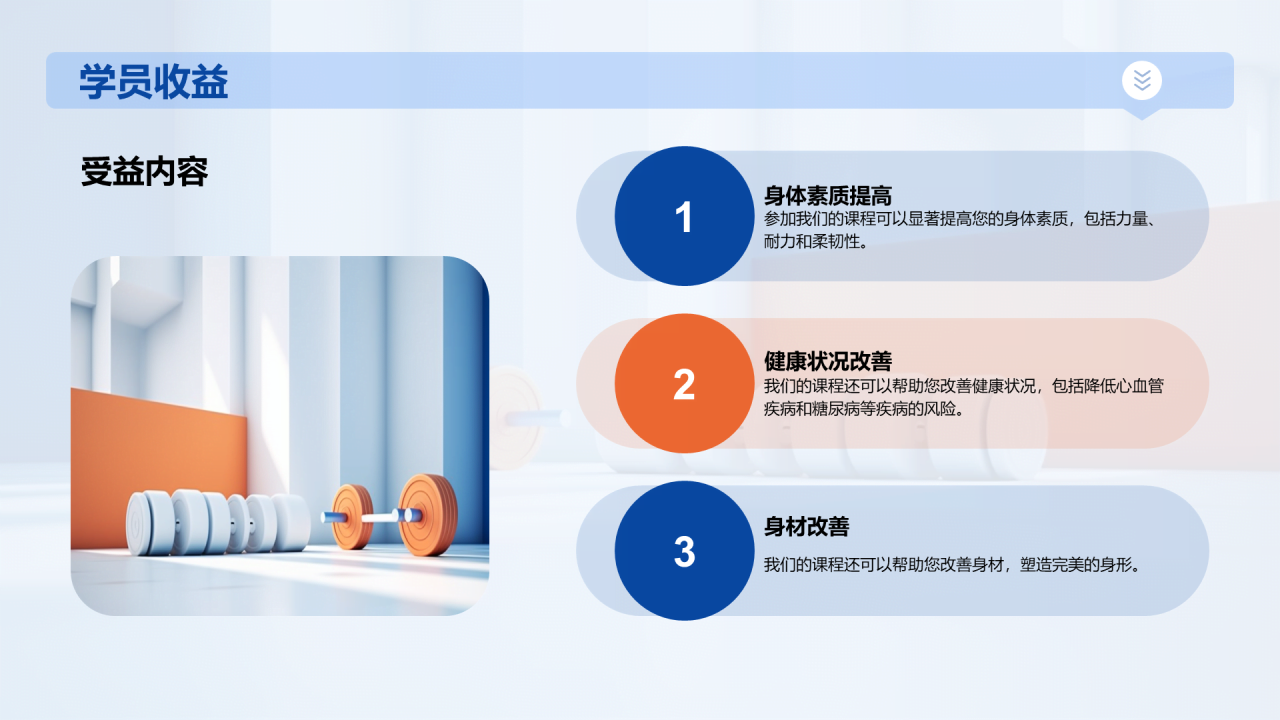 学员收益

受益内容

1

身体素质提高

参加我们的课程可以显著提高您的身体素质，包括力量、耐力和柔韧性。

2

健康状况改善

我们的课程还可以帮助您改善健康状况，包括降低心血管疾病和糖尿病等疾病的风险。

3

身材改善

我们的课程还可以帮助您改善身材，塑造完美的身形。